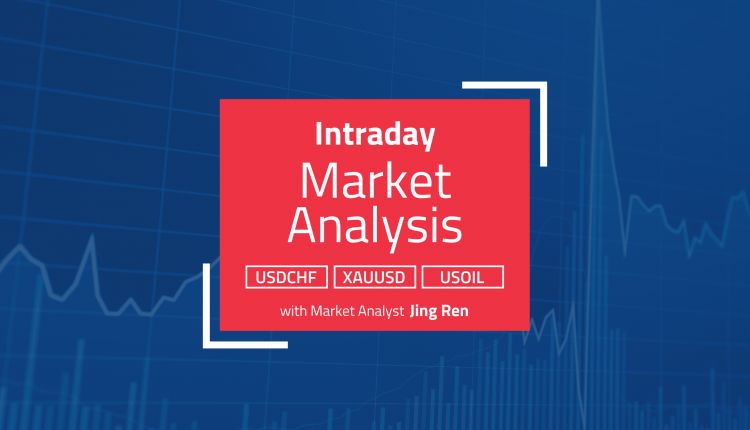 Intraday
Market Analysis

USDCHF XAUUSD USOIL

with Market Analyst Jing Ren